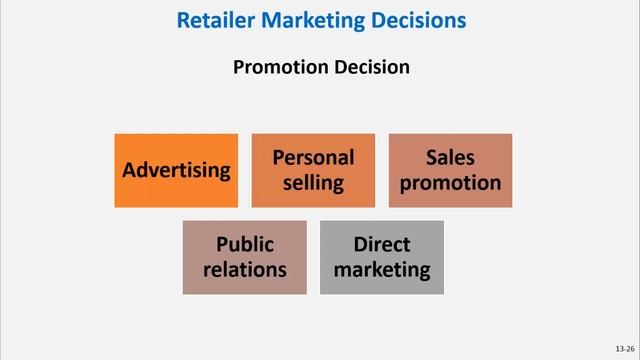 Retailer Marketing Decisions

Promotion Decision

Advertising

Personal selling

Sales promotion

Public relations

Direct marketing

13-26